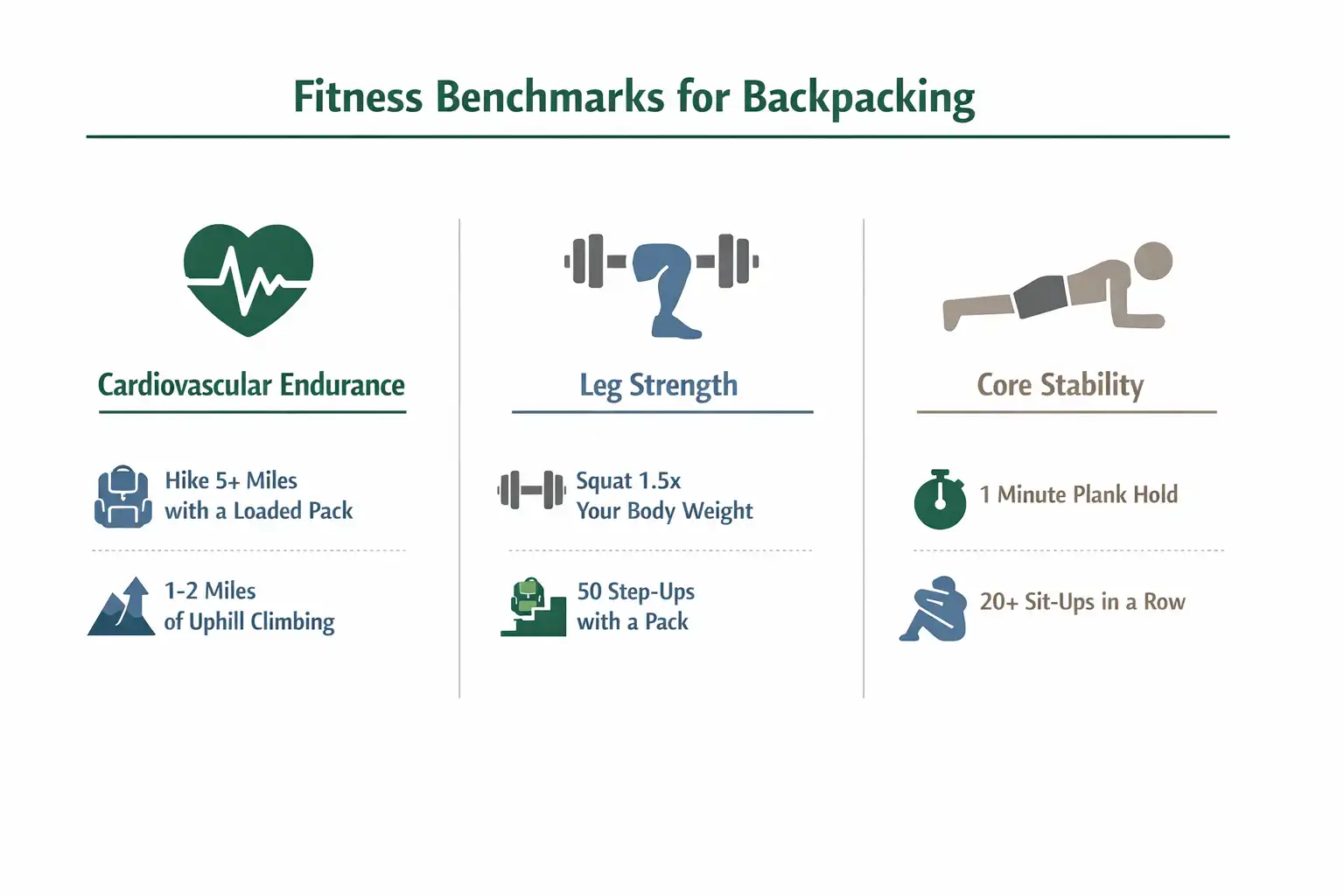 Fitness Benchmarks for Backpacking

Cardiovascular Endurance

Hike 5+ Miles with a Loaded Pack

1-2 Miles of Uphill Climbing

Leg Strength

Squat 1.5x Your Body Weight

50 Step-Ups with a Pack

Core Stability

1 Minute Plank Hold

20+ Sit-Ups in a Row